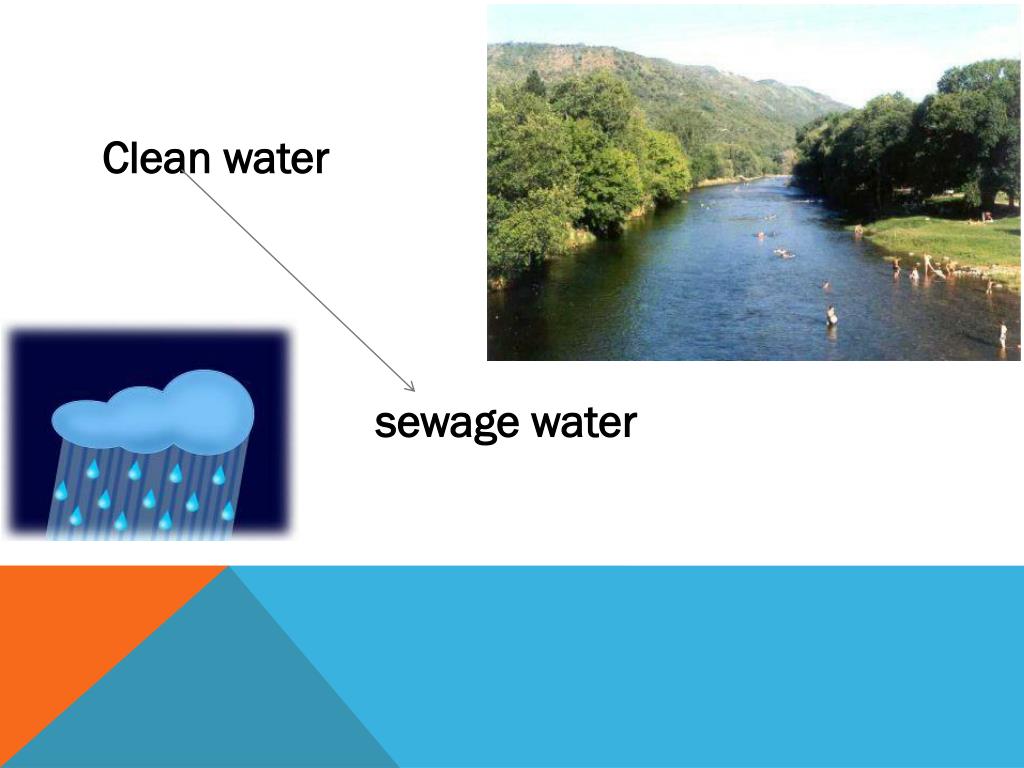 Clean water

sewage water